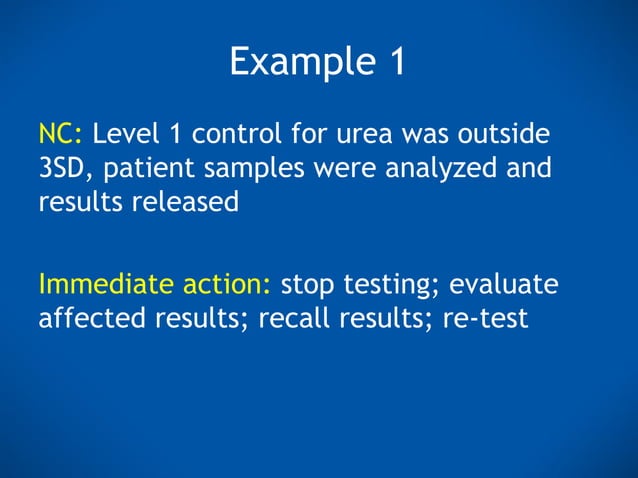 Example 1

NC: Level 1 control for urea was outside 3SD, patient samples were analyzed and results released

Immediate action: stop testing; evaluate affected results; recall results; re-test